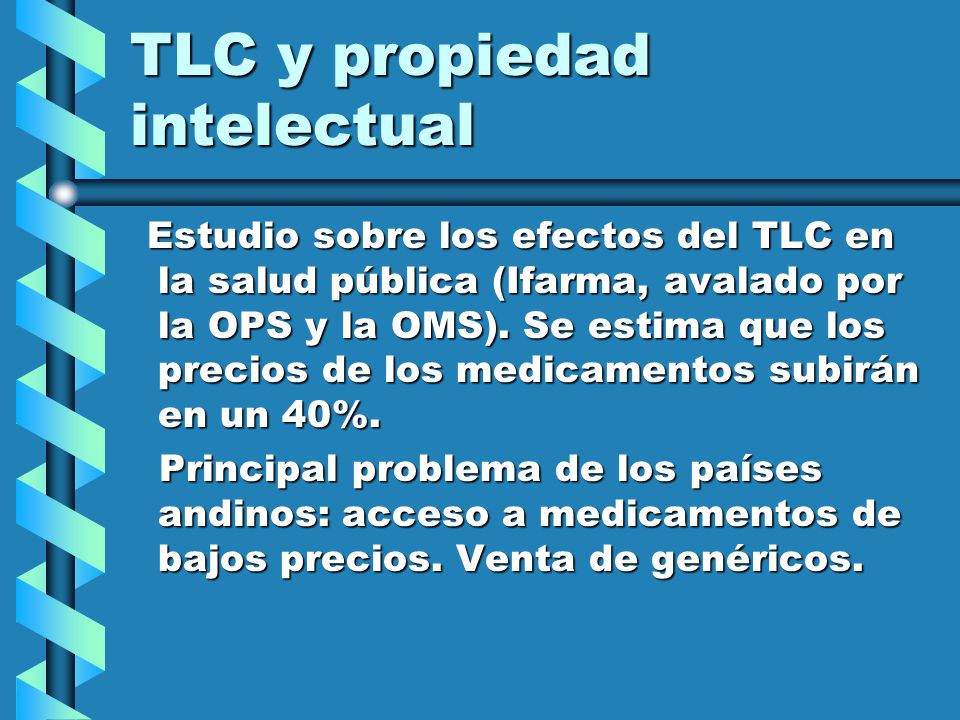 TLC y propiedad intelectual

Estudio sobre los efectos del TLC en la salud pública (Ifarma, avalado por la OPS y la OMS). Se estima que los precios de los medicamentos subirán en un 40%.

Principal problema de los países andinos: acceso a medicamentos de bajos precios. Venta de genéricos.